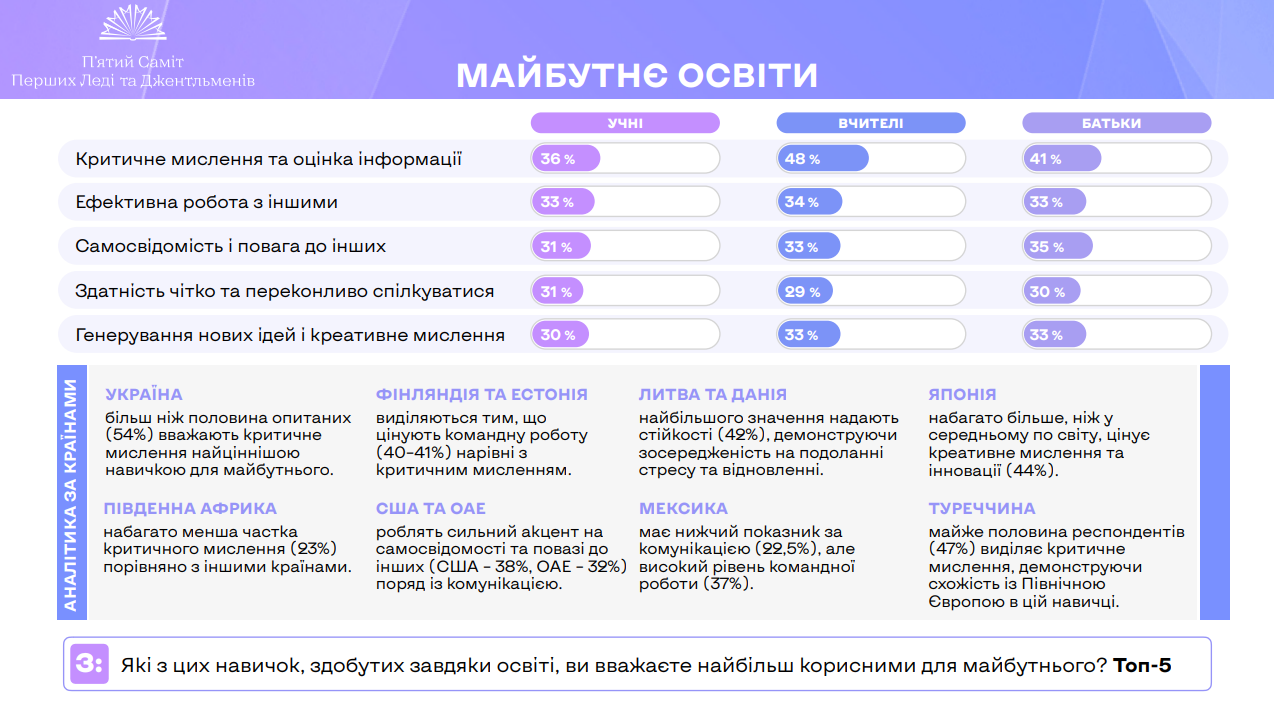 П'ятий Саміт
Перших Леді та Джентльменів

МАЙБУТНЄ ОСВІТИ

| | УЧНІ | ВЧИТЕЛІ | БАТЬКИ |
|---|---|---|---|
| Критичне мислення та оцінка інформації | 36 % | 48 % | 41 % |
| Ефективна робота з іншими | 33 % | 34 % | 33 % |
| Самосвідомість і повага до інших | 31 % | 33 % | 35 % |
| Здатність чітко та переконливо спілкуватися | 31 % | 29 % | 30 % |
| Генерування нових ідей і креативне мислення | 30 % | 33 % | 33 % |

АНАЛІТИКА ЗА КРАЇНАМИ

УКРАЇНА
більш ніж половина опитаних (54%) вважають критичне мислення найціннішою навичкою для майбутнього.

ПІВДЕННА АФРИКА
набагато менша частка критичного мислення (23%) порівняно з іншими країнами.

ФІНЛЯНДІЯ ТА ЕСТОНІЯ
виділяються тим, що цінують командну роботу (40-41%) нарівні з критичним мисленням.

США ТА ОАЕ
роблять сильний акцент на самосвідомості та повазі до інших (США - 38%, ОАЕ - 32%) поряд із комунікацією.

ЛИТВА ТА ДАНІЯ
найбільшого значення надають стійкості (42%), демонструючи зосередженість на подоланні стресу та відновленні.

МЕКСИКА
має нижчий показник за комунікацією (22,5%), але високий рівень командної роботи (37%).

ЯПОНІЯ
набагато більше, ніж у середньому по світу, цінує креативне мислення та інновації (44%).

ТУРЕЧЧИНА
майже половина респондентів (47%) виділяє критичне мислення, демонструючи схожість із Північною Європою в цій навичці.

З: Які з цих навичок, здобутих завдяки освіті, ви вважаєте найбільш корисними для майбутнього? Топ-5